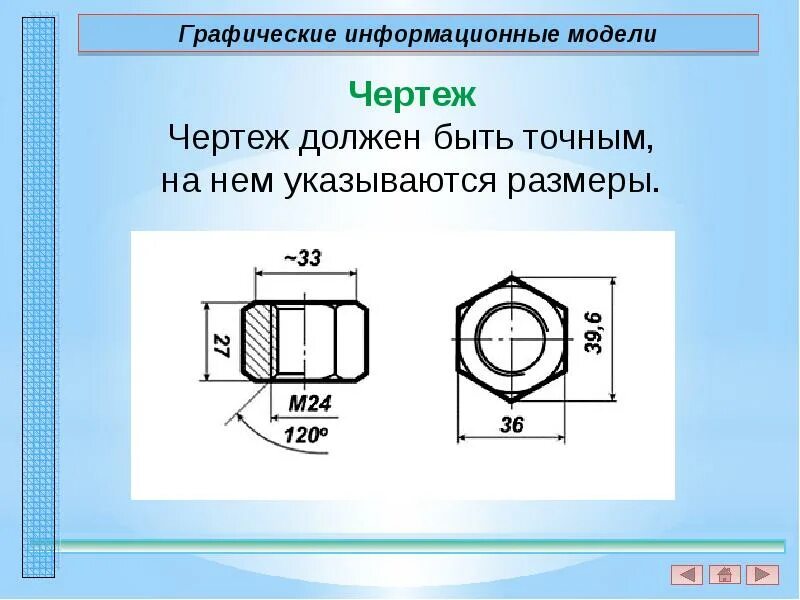 Графические информационные модели

Чертеж

Чертеж должен быть точным, на нем указываются размеры.

~33

27

M24

120°

39,6

36